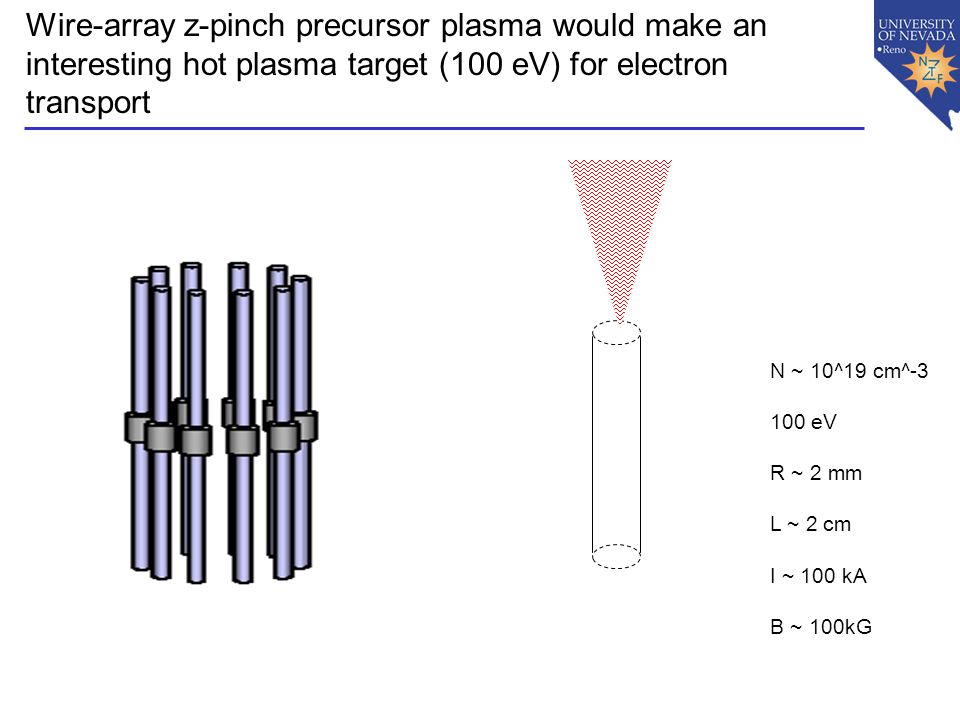 Wire-array z-pinch precursor plasma would make an interesting hot plasma target (100 eV) for electron transport

UNIVERSITY OF NEVADA
•Reno
NTF

N ~ 10^19 cm^-3

100 eV

R ~ 2 mm

L ~ 2 cm

I ~ 100 kA

B ~ 100kG